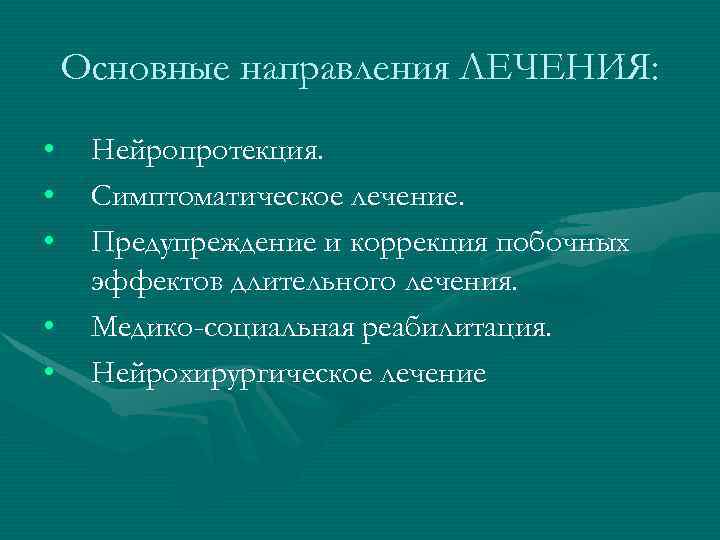 Основные направления ЛЕЧЕНИЯ:

• Нейропротекция.
• Симптоматическое лечение.
• Предупреждение и коррекция побочных эффектов длительного лечения.
• Медико-социальная реабилитация.
• Нейрохирургическое лечение